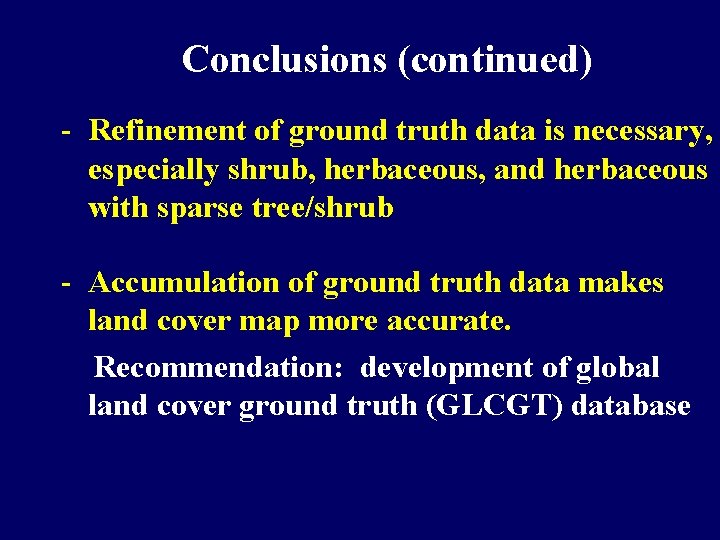 Conclusions (continued)

- Refinement of ground truth data is necessary, especially shrub, herbaceous, and herbaceous with sparse tree/shrub

- Accumulation of ground truth data makes land cover map more accurate.

Recommendation: development of global land cover ground truth (GLCGT) database